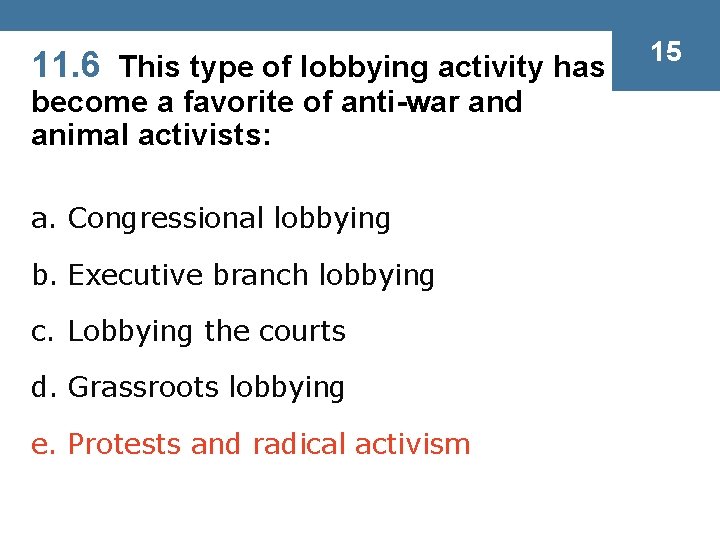 15

11.6 This type of lobbying activity has become a favorite of anti-war and animal activists:

a. Congressional lobbying

b. Executive branch lobbying

c. Lobbying the courts

d. Grassroots lobbying

e. Protests and radical activism